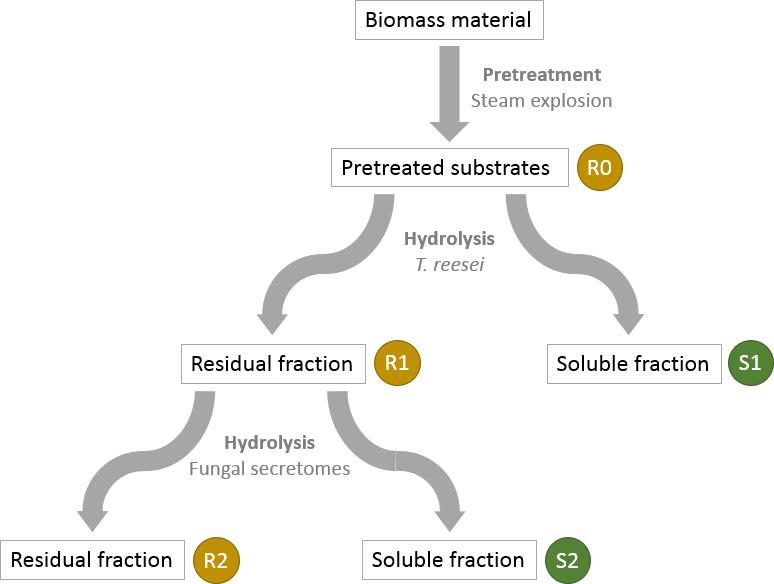 Biomass material

Pretreatment
Steam explosion

Pretreated substrates R0

Hydrolysis
T. reesei

Residual fraction R1

Soluble fraction S1

Hydrolysis
Fungal secretomes

Residual fraction R2

Soluble fraction S2